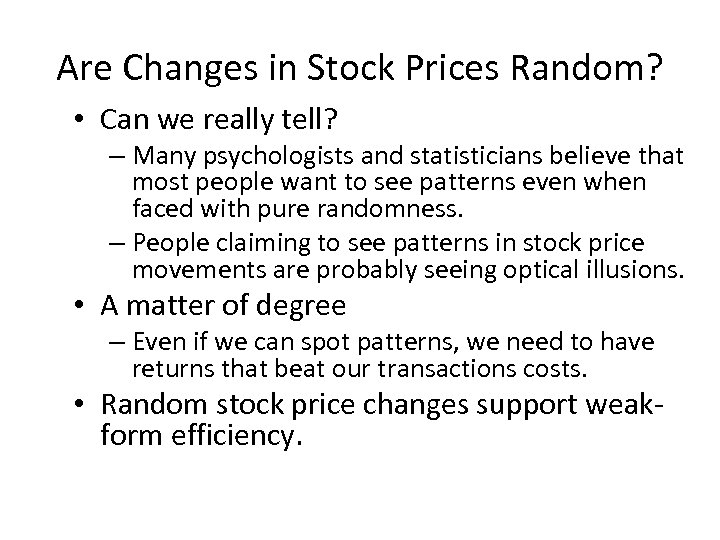 Are Changes in Stock Prices Random?

• Can we really tell?
– Many psychologists and statisticians believe that most people want to see patterns even when faced with pure randomness.
– People claiming to see patterns in stock price movements are probably seeing optical illusions.
• A matter of degree
– Even if we can spot patterns, we need to have returns that beat our transactions costs.
• Random stock price changes support weak-form efficiency.